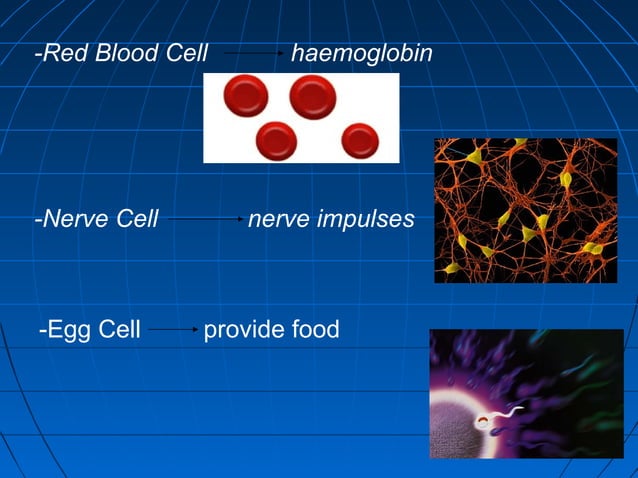 -Red Blood Cell → haemoglobin

-Nerve Cell → nerve impulses

-Egg Cell → provide food